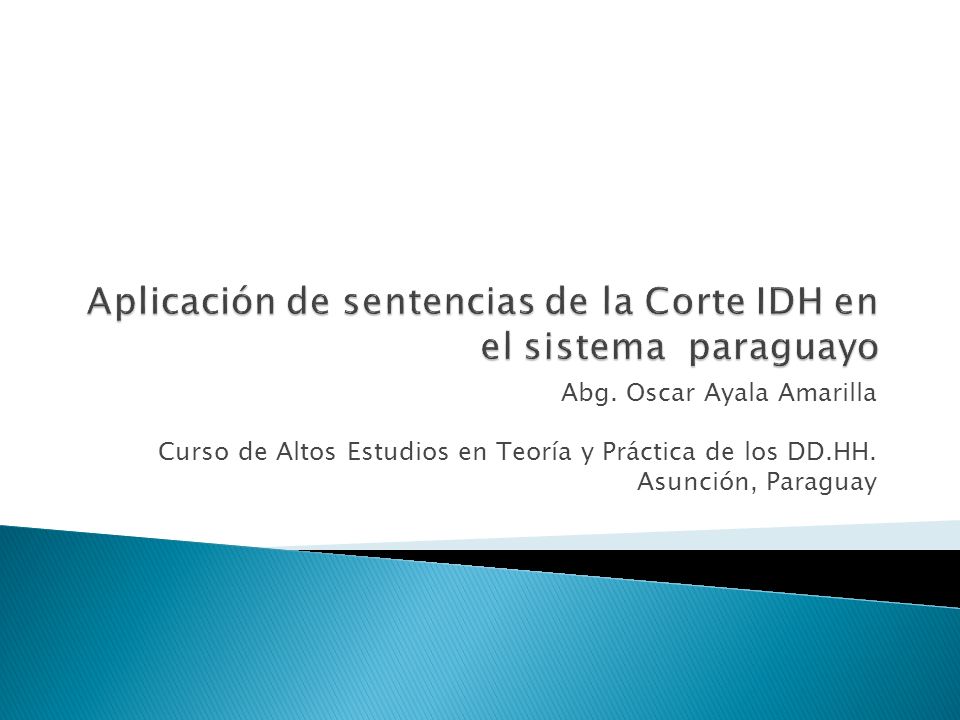 Aplicación de sentencias de la Corte IDH en el sistema paraguayo

Abg. Oscar Ayala Amarilla

Curso de Altos Estudios en Teoría y Práctica de los DD.HH.
Asunción, Paraguay